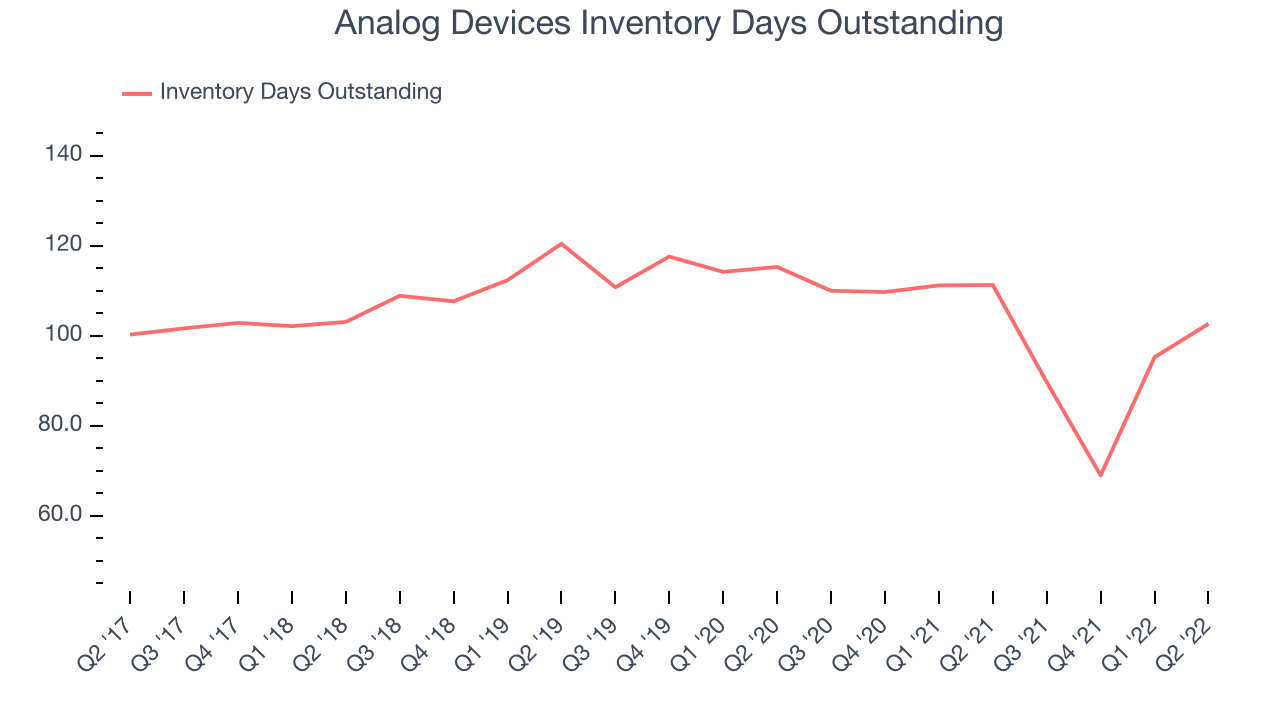 Analog Devices Inventory Days Outstanding

Inventory Days Outstanding

140
120
100
80.0
60.0

Q2 '17
Q3 '17
Q4 '17
Q1 '18
Q2 '18
Q3 '18
Q4 '18
Q1 '19
Q2 '19
Q3 '19
Q4 '19
Q1 '20
Q2 '20
Q3 '20
Q4 '20
Q1 '21
Q2 '21
Q3 '21
Q4 '21
Q1 '22
Q2 '22